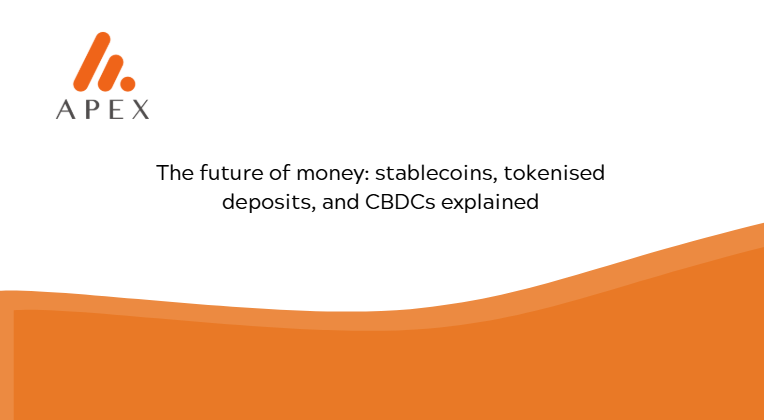 APEX

The future of money: stablecoins, tokenised deposits, and CBDCs explained